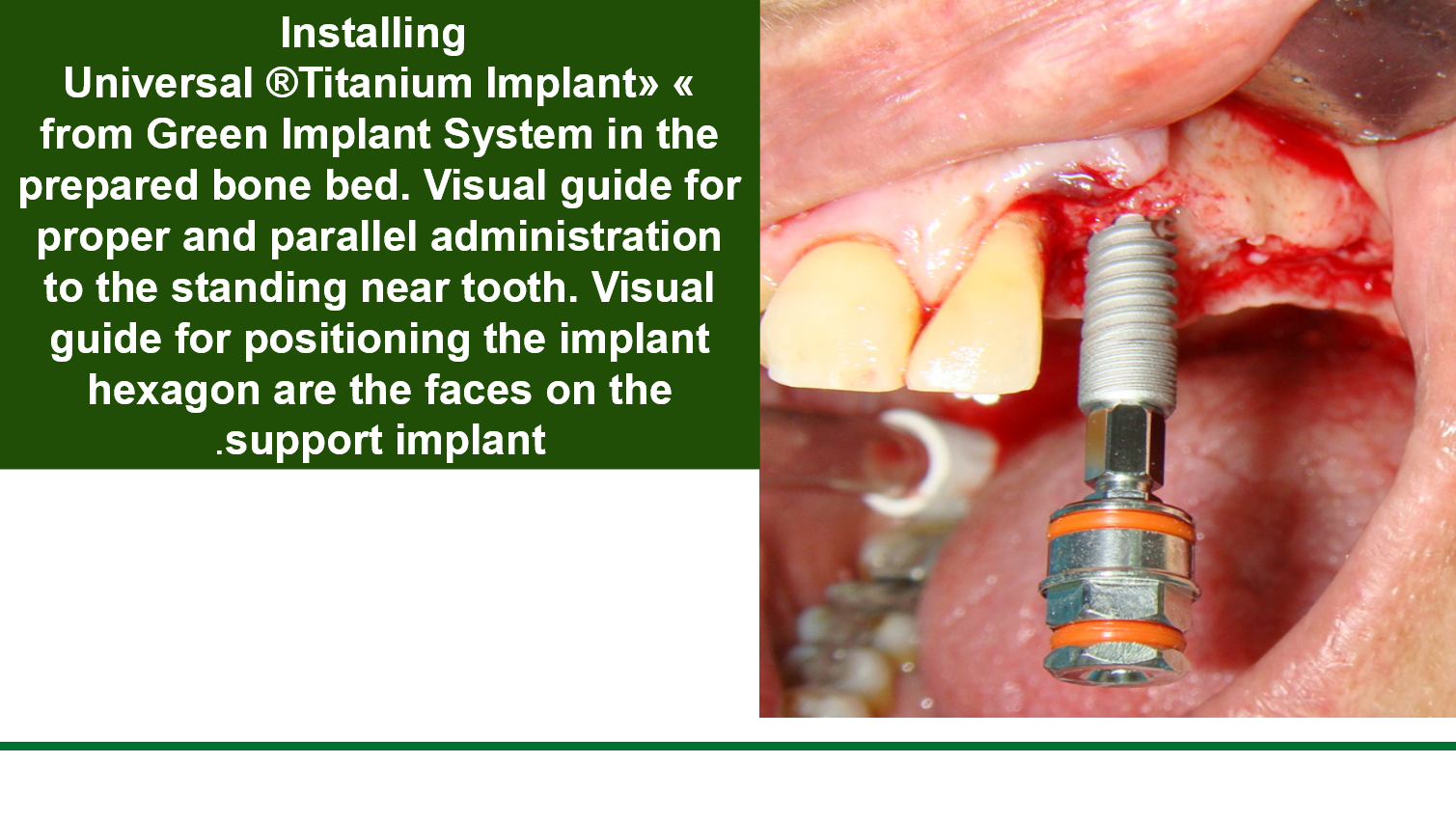 Installing
Universal ®Titanium Implant» « from Green Implant System in the prepared bone bed. Visual guide for proper and parallel administration to the standing near tooth. Visual guide for positioning the implant hexagon are the faces on the .support implant